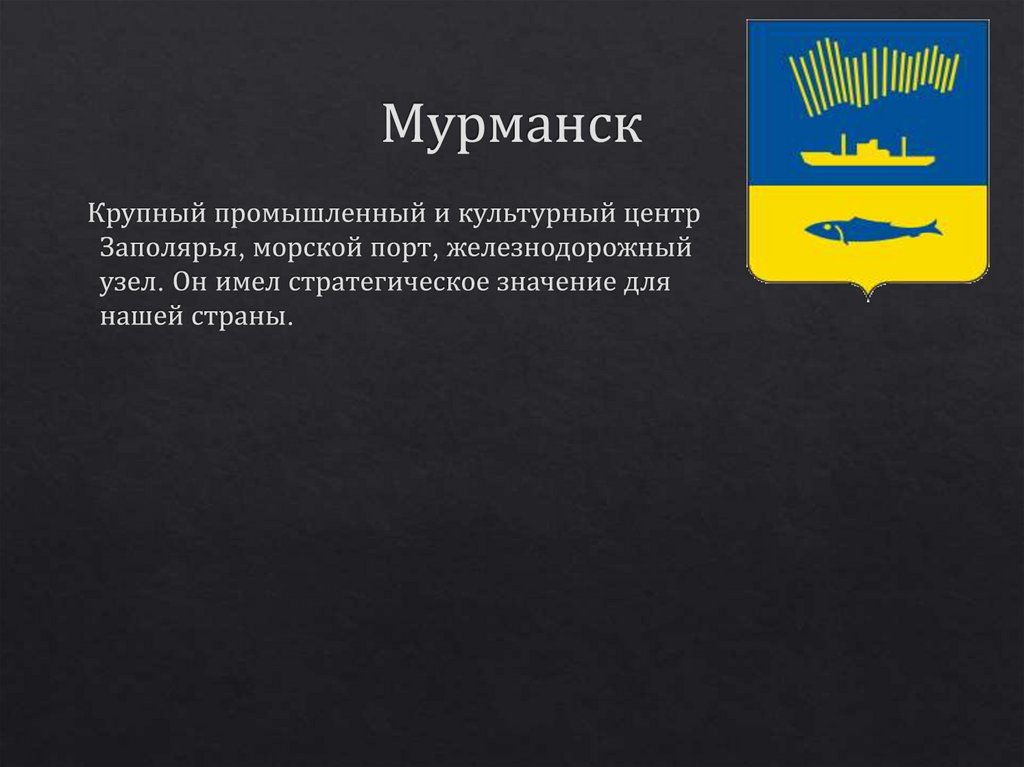 Мурманск

Крупный промышленный и культурный центр Заполярья, морской порт, железнодорожный узел. Он имел стратегическое значение для нашей страны.